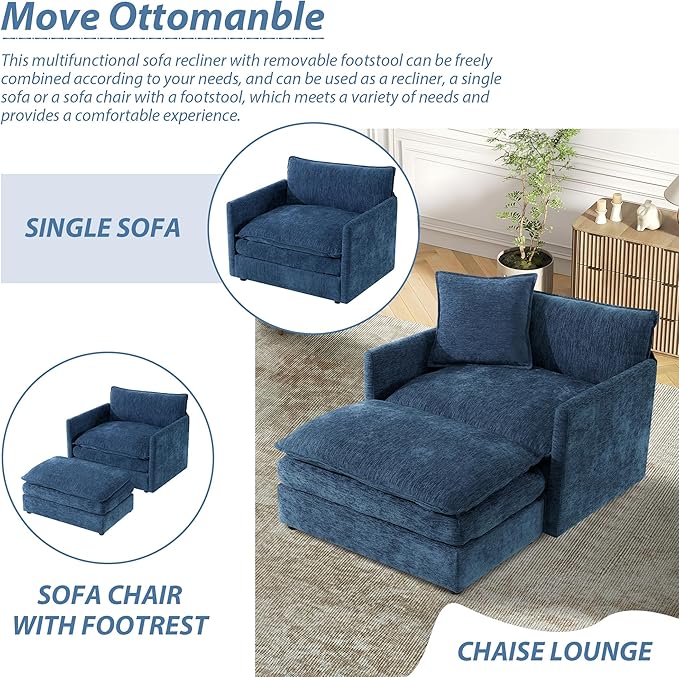 Move Ottomanble

This multifunctional sofa recliner with removable footstool can be freely combined according to your needs, and can be used as a recliner, a single sofa or a sofa chair with a footstool, which meets a variety of needs and provides a comfortable experience.

SINGLE SOFA

SOFA CHAIR WITH FOOTREST

CHAISE LOUNGE